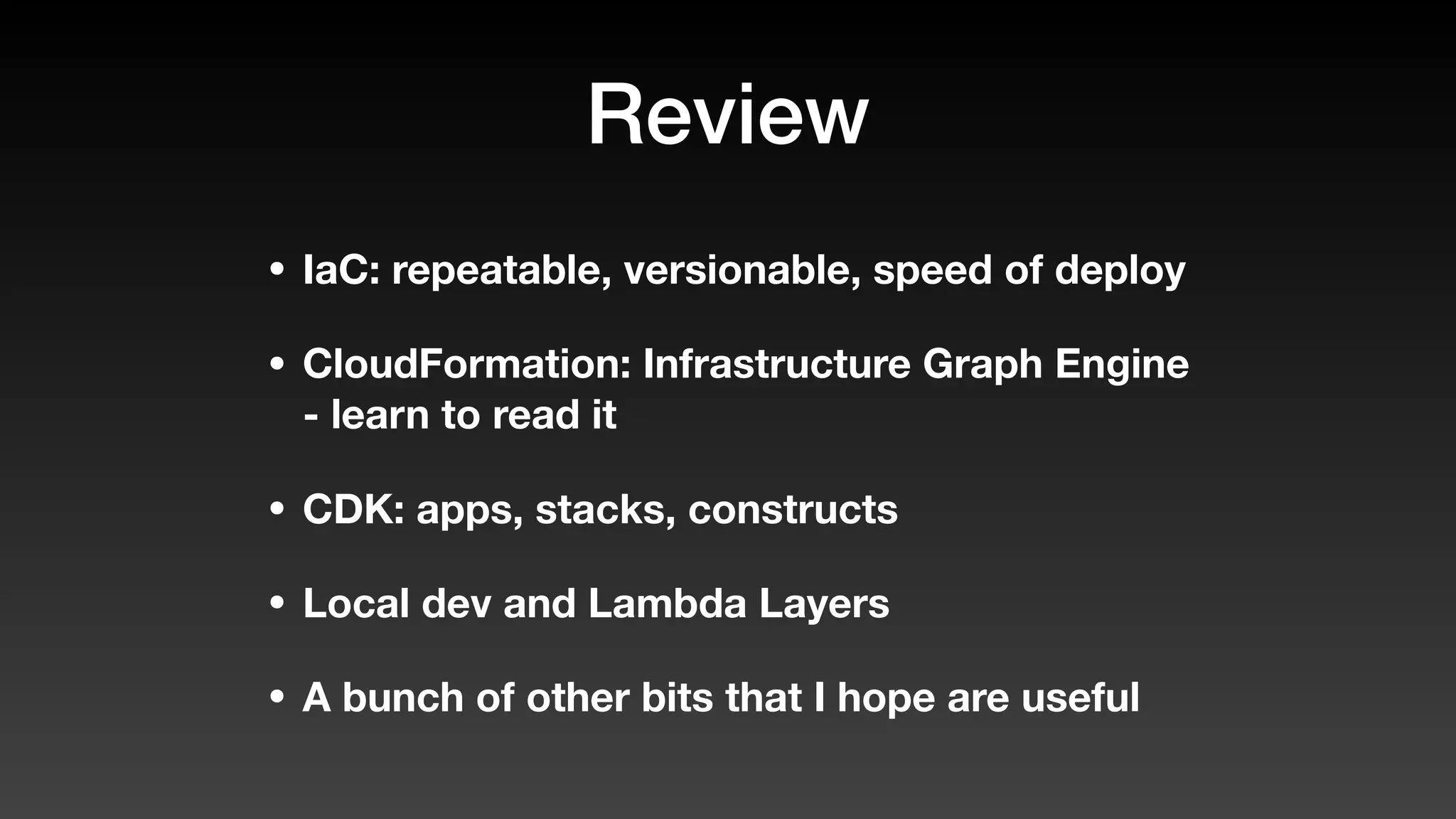 Review

• IaC: repeatable, versionable, speed of deploy

• CloudFormation: Infrastructure Graph Engine - learn to read it

• CDK: apps, stacks, constructs

• Local dev and Lambda Layers

• A bunch of other bits that I hope are useful